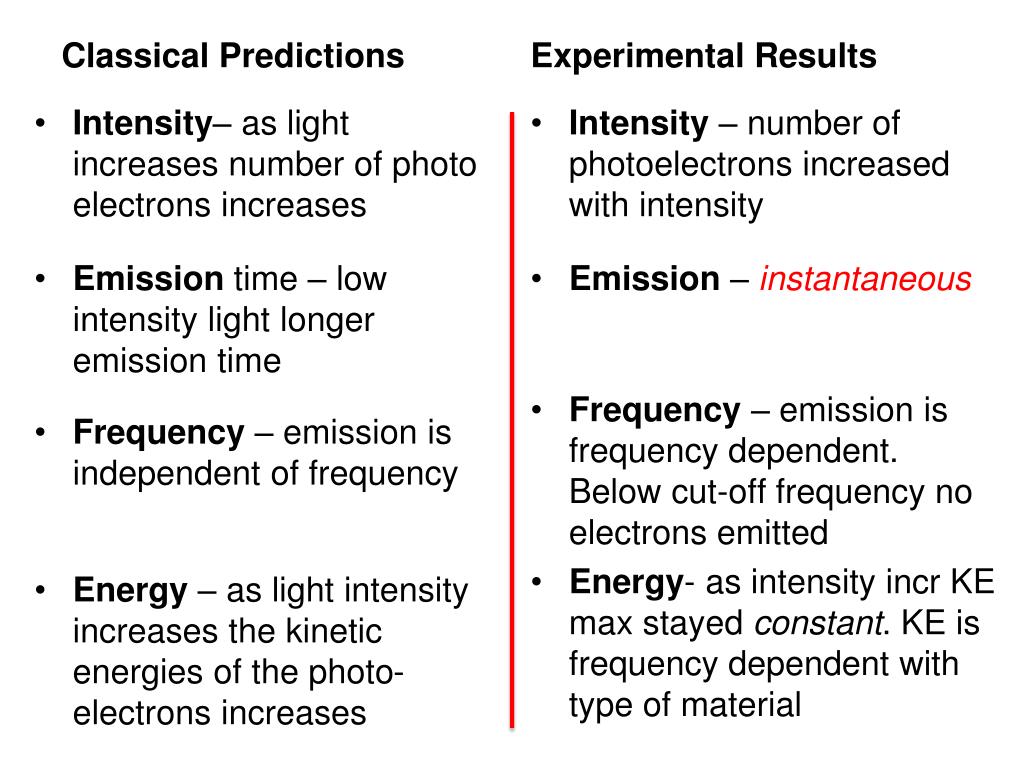 Classical Predictions

• Intensity– as light increases number of photo electrons increases

• Emission time – low intensity light longer emission time

• Frequency – emission is independent of frequency

• Energy – as light intensity increases the kinetic energies of the photo-electrons increases

Experimental Results

• Intensity – number of photoelectrons increased with intensity

• Emission – instantaneous

• Frequency – emission is frequency dependent. Below cut-off frequency no electrons emitted

• Energy- as intensity incr KE max stayed constant. KE is frequency dependent with type of material